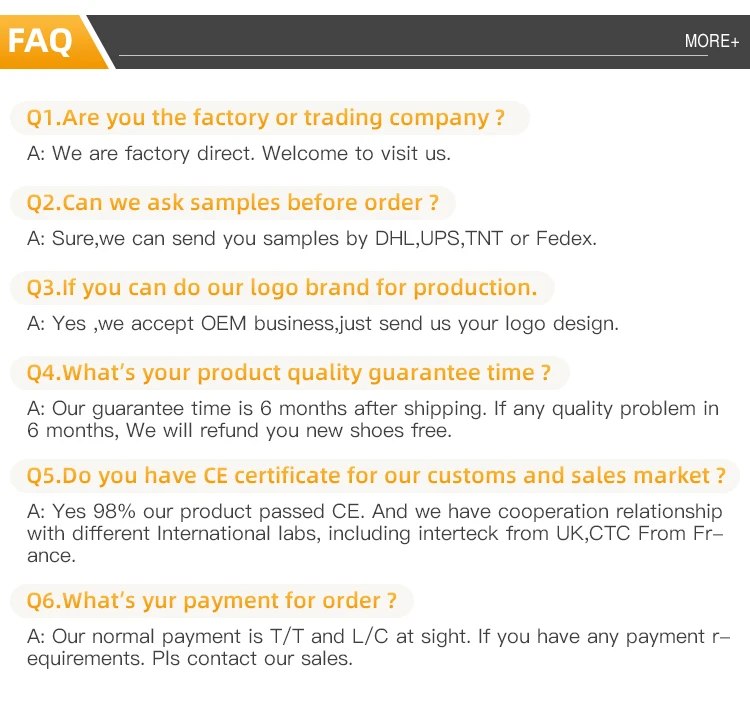 FAQ

MORE+

Q1.Are you the factory or trading company ?

A: We are factory direct. Welcome to visit us.

Q2.Can we ask samples before order ?

A: Sure,we can send you samples by DHL,UPS,TNT or Fedex.

Q3.If you can do our logo brand for production.

A: Yes ,we accept OEM business,just send us your logo design.

Q4.What's your product quality guarantee time ?

A: Our guarantee time is 6 months after shipping. If any quality problem in 6 months, We will refund you new shoes free.

Q5.Do you have CE certificate for our customs and sales market ?

A: Yes 98% our product passed CE. And we have cooperation relationship with different International labs, including interteck from UK,CTC From France.

Q6.What's yur payment for order ?

A: Our normal payment is T/T and L/C at sight. If you have any payment requirements. Pls contact our sales.